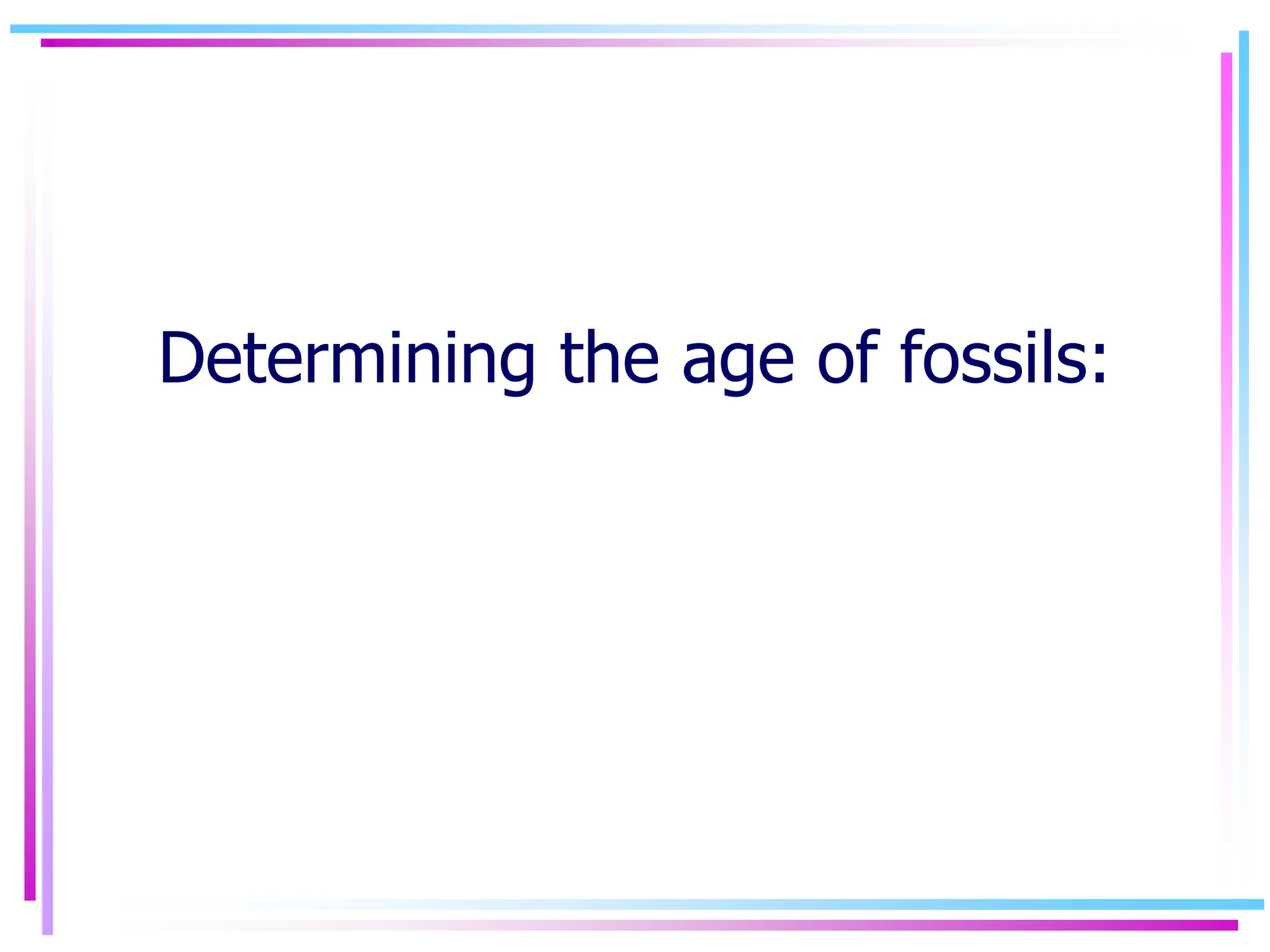 Determining the age of fossils: